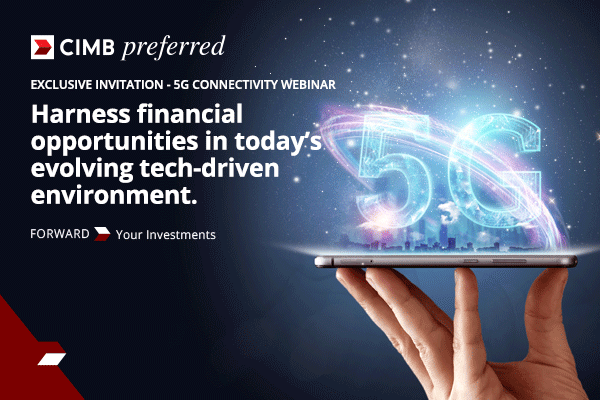 CIMB preferred

EXCLUSIVE INVITATION - 5G CONNECTIVITY WEBINAR

Harness financial opportunities in today's evolving tech-driven environment.

FORWARD Your Investments

5G